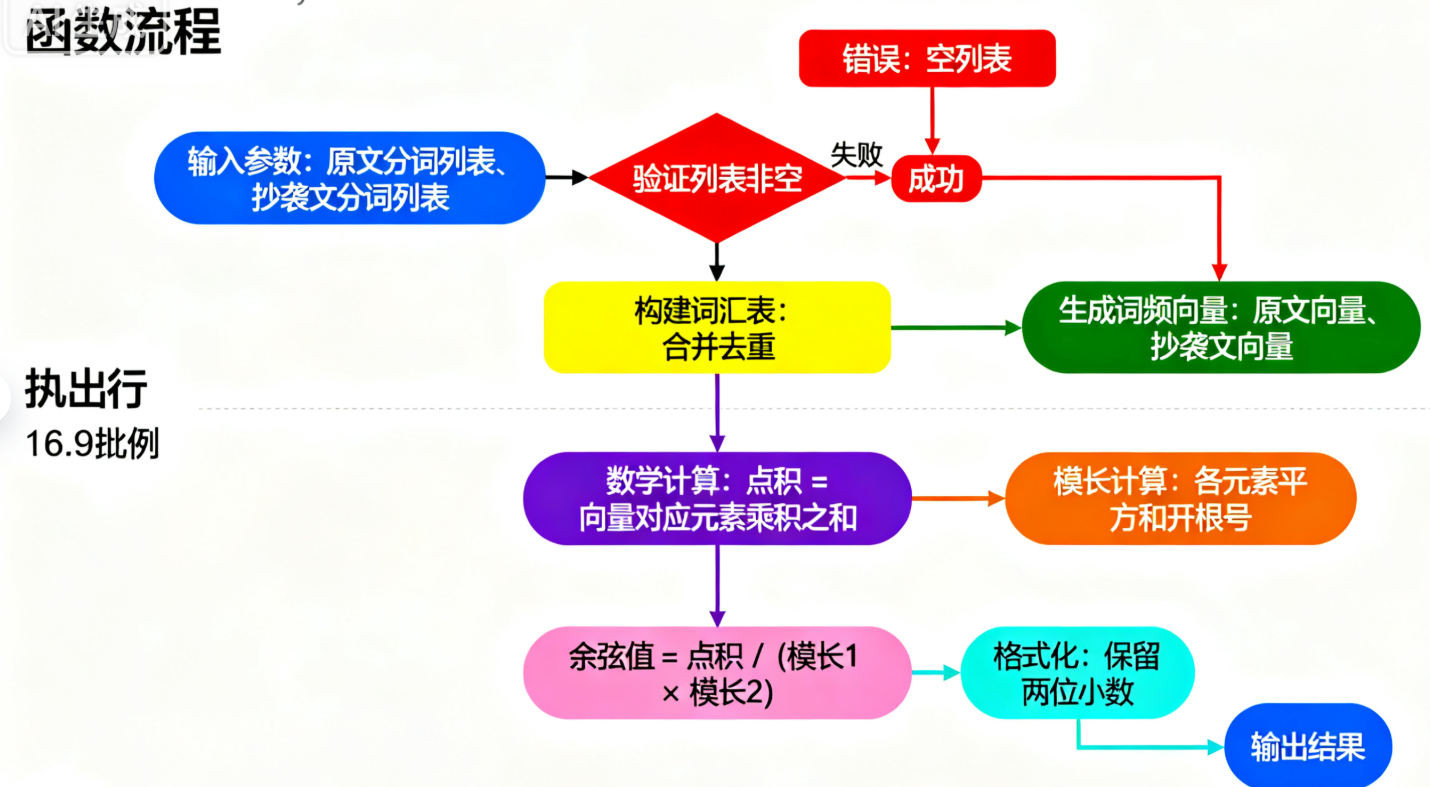 函数流程

错误：空列表

输入参数：原文分词列表、抄袭文分词列表

验证列表非空

失败

成功

构建词汇表：合并去重

生成词频向量：原文向量、抄袭文向量

执出行
16.9批例

数学计算：点积 = 向量对应元素乘积之和

模长计算：各元素平方和开根号

余弦值 = 点积 / (模长1 × 模长2)

格式化：保留两位小数

输出结果